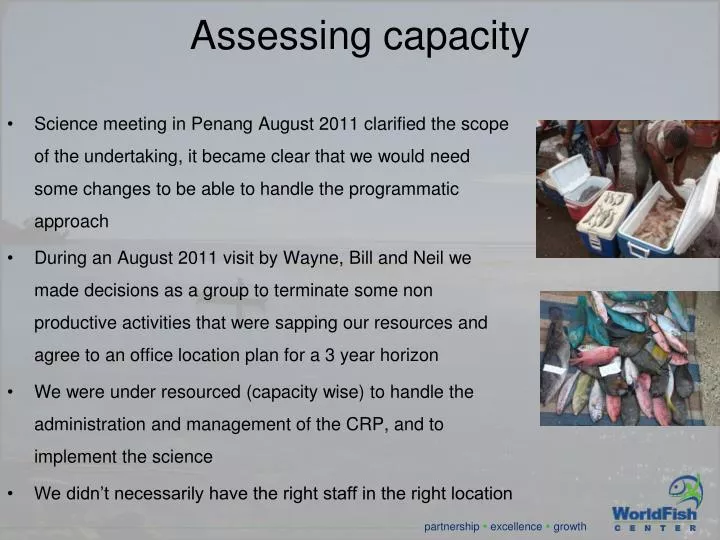 Assessing capacity

• Science meeting in Penang August 2011 clarified the scope of the undertaking, it became clear that we would need some changes to be able to handle the programmatic approach

• During an August 2011 visit by Wayne, Bill and Neil we made decisions as a group to terminate some non productive activities that were sapping our resources and agree to an office location plan for a 3 year horizon

• We were under resourced (capacity wise) to handle the administration and management of the CRP, and to implement the science

• We didn't necessarily have the right staff in the right location

partnership • excellence • growth

WorldFish CENTER